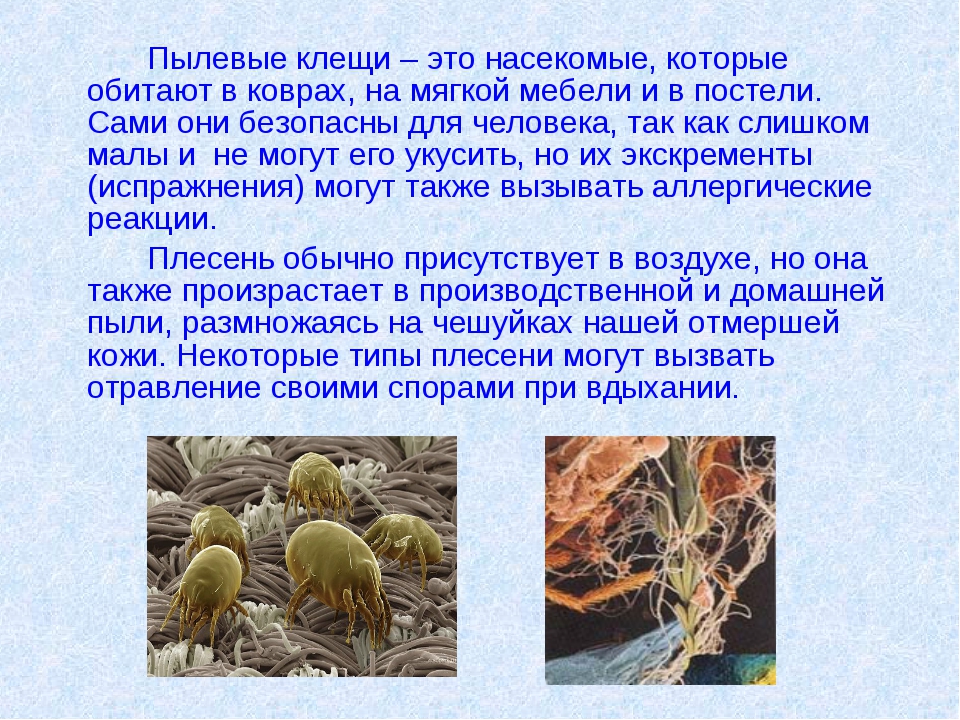 Пылевые клещи – это насекомые, которые обитают в коврах, на мягкой мебели и в постели. Сами они безопасны для человека, так как слишком малы и  не могут его укусить, но их экскременты (испражнения) могут также вызывать аллергические реакции.

Плесень обычно присутствует в воздухе, но она также произрастает в производственной и домашней пыли, размножаясь на чешуйках нашей отмершей кожи. Некоторые типы плесени могут вызвать отравление своими спорами при вдыхании.